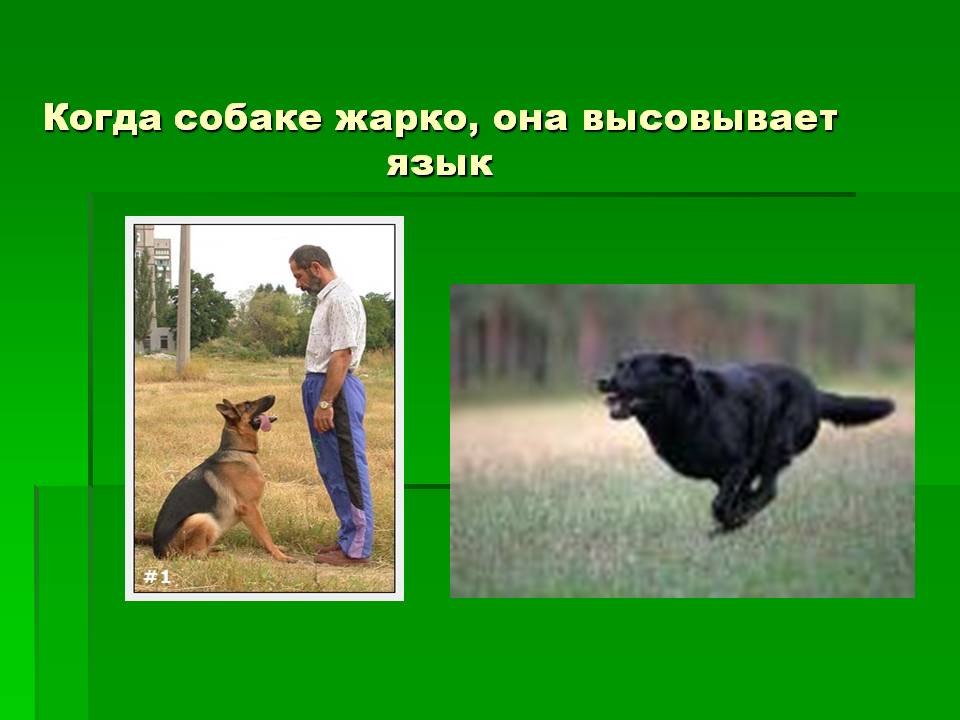 Когда собаке жарко, она высовывает язык

#1